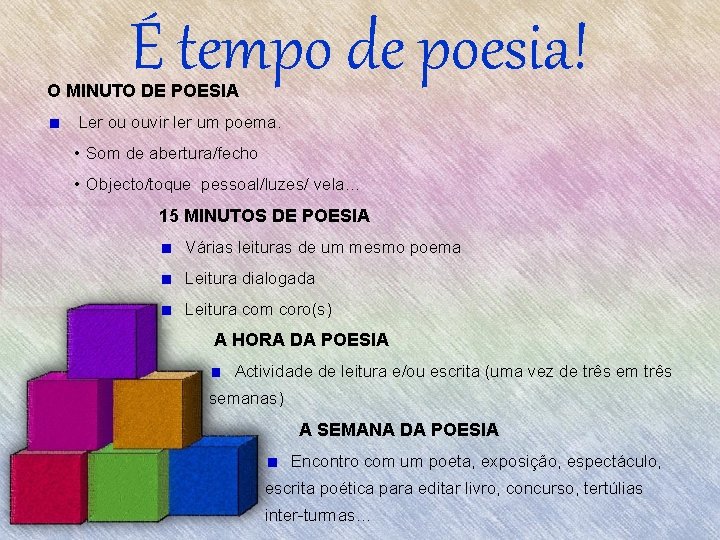 É tempo de poesia!

O MINUTO DE POESIA

■ Ler ou ouvir ler um poema.

• Som de abertura/fecho

• Objecto/toque pessoal/luzes/ vela...

15 MINUTOS DE POESIA

■ Várias leituras de um mesmo poema

■ Leitura dialogada

■ Leitura com coro(s)

A HORA DA POESIA

■ Actividade de leitura e/ou escrita (uma vez de três em três semanas)

A SEMANA DA POESIA

■ Encontro com um poeta, exposição, espectáculo, escrita poética para editar livro, concurso, tertúlias inter-turmas...